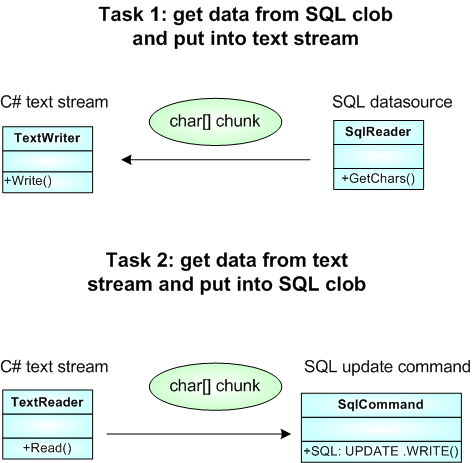 Task 1: get data from SQL clob and put into text stream

C# text stream

TextWriter

+Write()

char[] chunk

SQL datasource

SqlReader

+GetChars()

Task 2: get data from text stream and put into SQL clob

C# text stream

TextReader

+Read()

char[] chunk

SQL update command

SqlCommand

+SQL: UPDATE .WRITE()